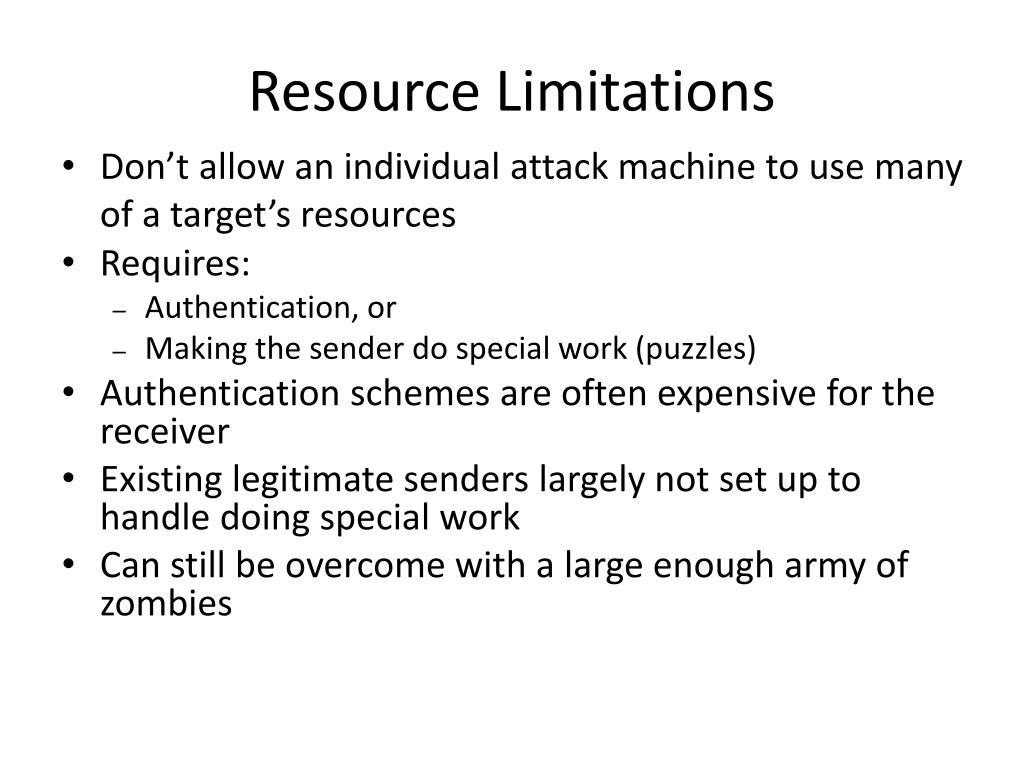 Resource Limitations

• Don’t allow an individual attack machine to use many of a target’s resources
• Requires:
  – Authentication, or
  – Making the sender do special work (puzzles)
• Authentication schemes are often expensive for the receiver
• Existing legitimate senders largely not set up to handle doing special work
• Can still be overcome with a large enough army of zombies